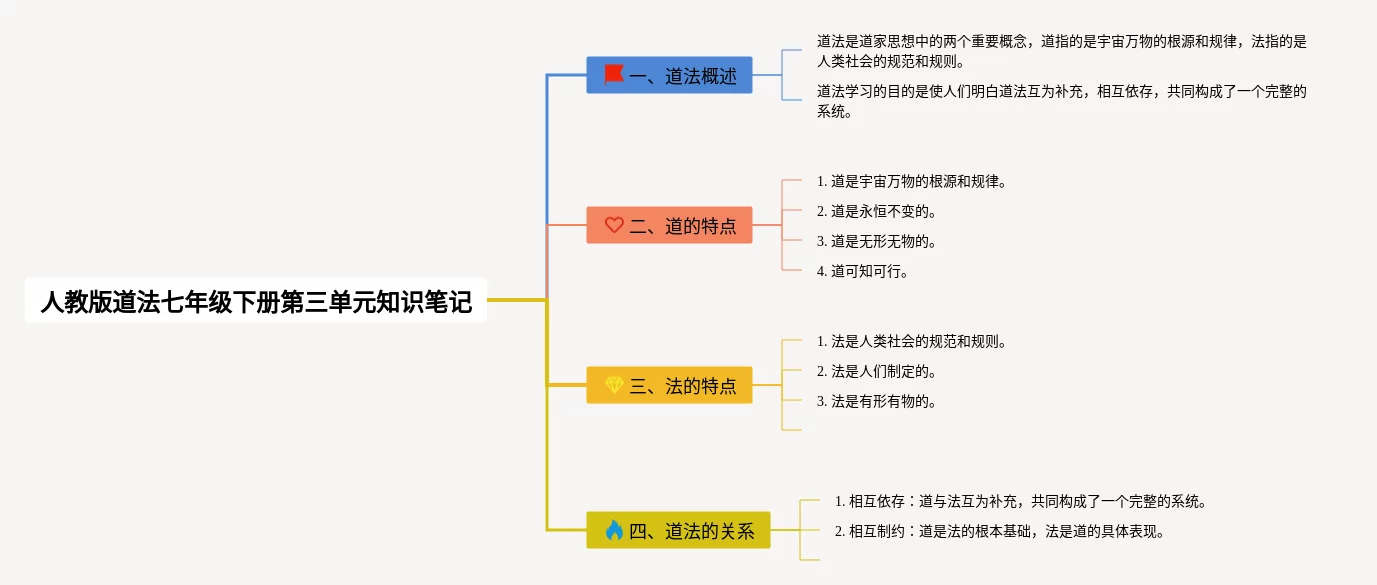 人教版道法七年级下册第三单元知识笔记

一、道法概述

道法是道家思想中的两个重要概念，道指的是宇宙万物的根源和规律，法指的是人类社会的规范和规则。

道法学习的目的是使人们明白道法互为补充，相互依存，共同构成了一个完整的系统。

二、道的特点

1. 道是宇宙万物的根源和规律。
2. 道是永恒不变的。
3. 道是无形无物的。
4. 道可知可行。

三、法的特点

1. 法是人类社会的规范和规则。
2. 法是人们制定的。
3. 法是有形有物的。

四、道法的关系

1. 相互依存：道与法互为补充，共同构成了一个完整的系统。
2. 相互制约：道是法的根本基础，法是道的具体表现。